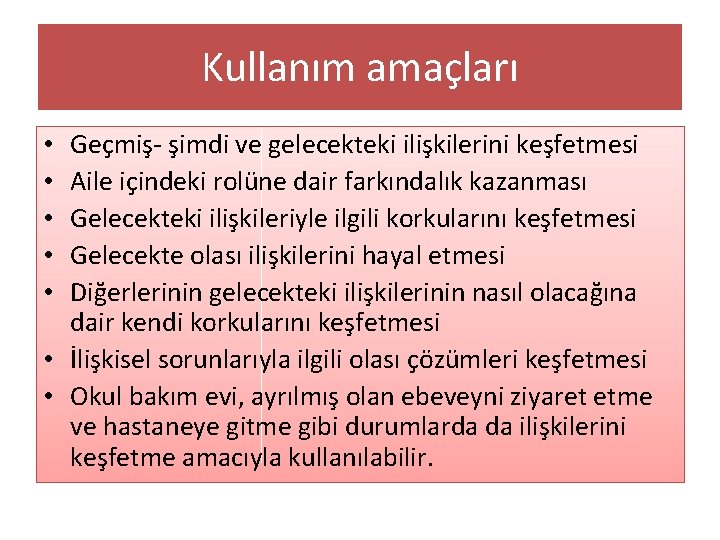 Kullanım amaçları

• Geçmiş- şimdi ve gelecekteki ilişkilerini keşfetmesi
• Aile içindeki rolüne dair farkındalık kazanması
• Gelecekteki ilişkileriyle ilgili korkularını keşfetmesi
• Gelecekte olası ilişkilerini hayal etmesi
• Diğerlerinin gelecekteki ilişkilerinin nasıl olacağına dair kendi korkularını keşfetmesi
• İlişkisel sorunlarıyla ilgili olası çözümleri keşfetmesi
• Okul bakım evi, ayrılmış olan ebeveyni ziyaret etme ve hastaneye gitme gibi durumlarda da ilişkilerini keşfetme amacıyla kullanılabilir.